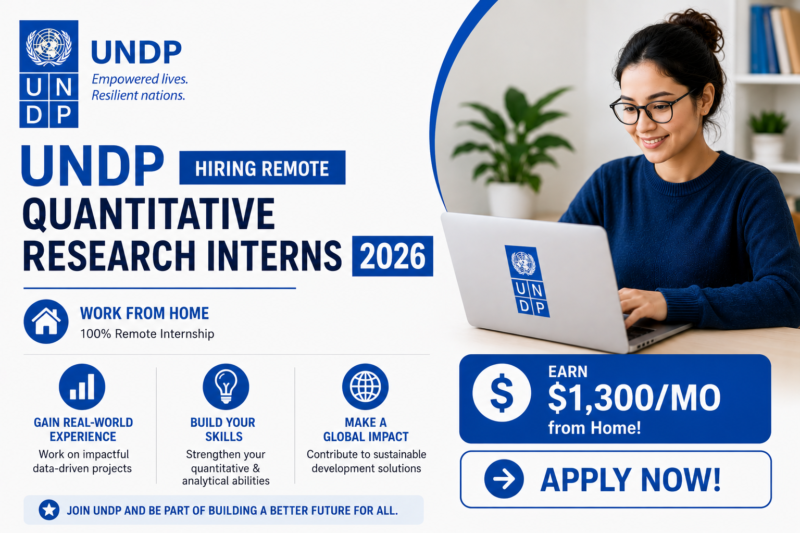 U N
D P

UNDP
Empowered lives.
Resilient nations.

UNDP HIRING REMOTE
QUANTITATIVE
RESEARCH INTERNS 2026

WORK FROM HOME
100% Remote Internship

GAIN REAL-WORLD EXPERIENCE
Work on impactful data-driven projects

BUILD YOUR SKILLS
Strengthen your quantitative & analytical abilities

MAKE A GLOBAL IMPACT
Contribute to sustainable development solutions

JOIN UNDP AND BE PART OF BUILDING A BETTER FUTURE FOR ALL.

U N
D P

$
EARN
$1,300/MO
from Home!

APPLY NOW!